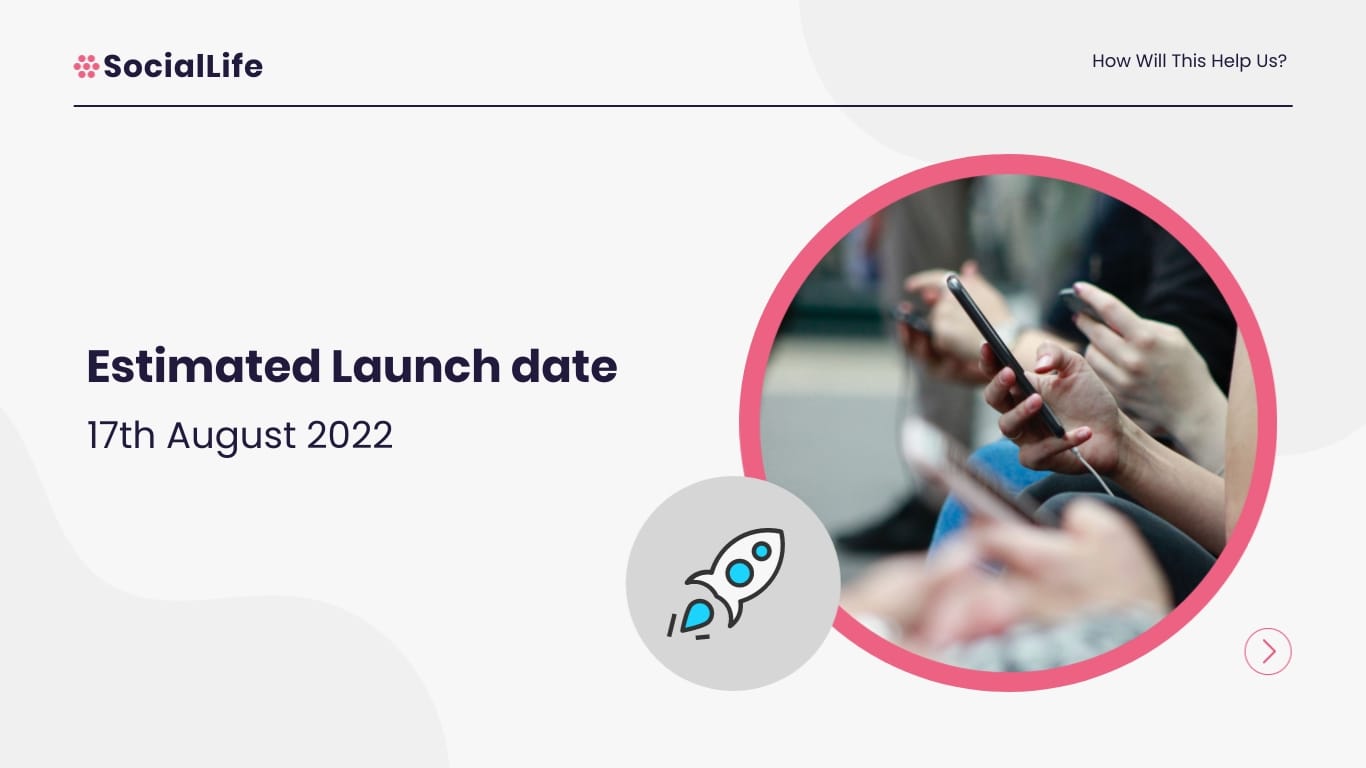 SocialLife

How Will This Help Us?

Estimated Launch date

17th August 2022